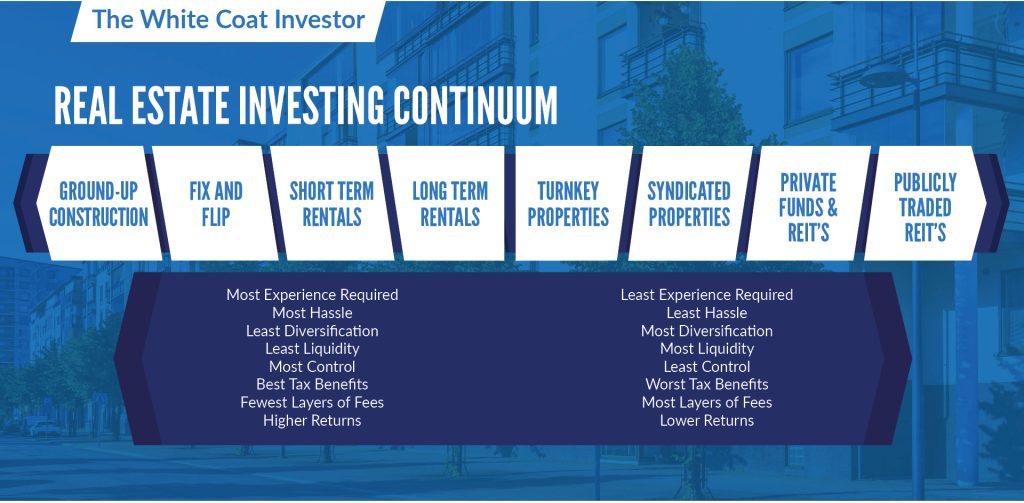 The White Coat Investor

REAL ESTATE INVESTING CONTINUUM

GROUND-UP CONSTRUCTION

FIX AND FLIP

SHORT TERM RENTALS

LONG TERM RENTALS

TURNKEY PROPERTIES

SYNDICATED PROPERTIES

PRIVATE FUNDS & REIT'S

PUBLICLY TRADED REIT'S

Most Experience Required
Most Hassle
Least Diversification
Least Liquidity
Most Control
Best Tax Benefits
Fewest Layers of Fees
Higher Returns

Least Experience Required
Least Hassle
Most Diversification
Most Liquidity
Least Control
Worst Tax Benefits
Most Layers of Fees
Lower Returns